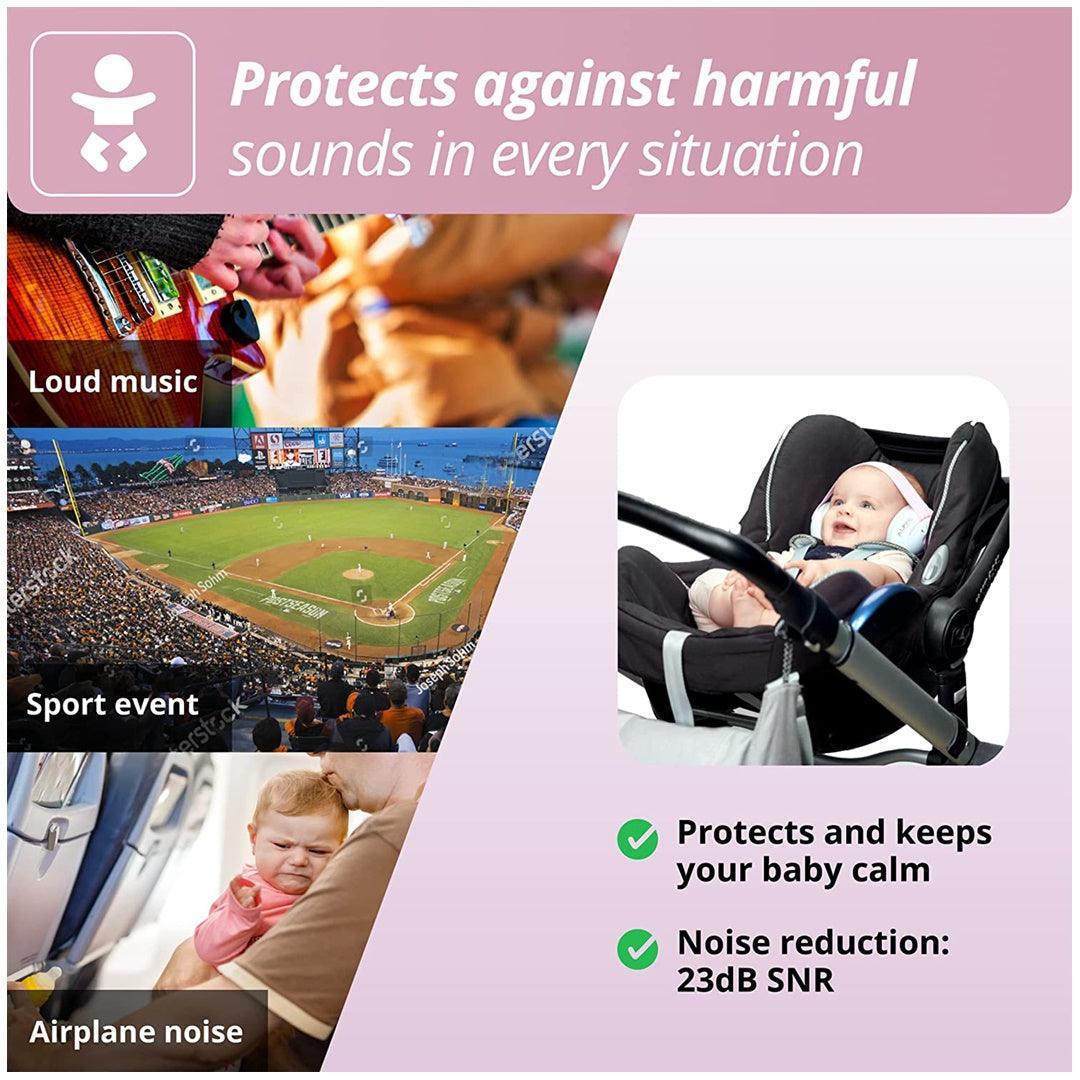 Protects against harmful sounds in every situation

Loud music

Sport event

Airplane noise

Protects and keeps your baby calm

Noise reduction: 23dB SNR